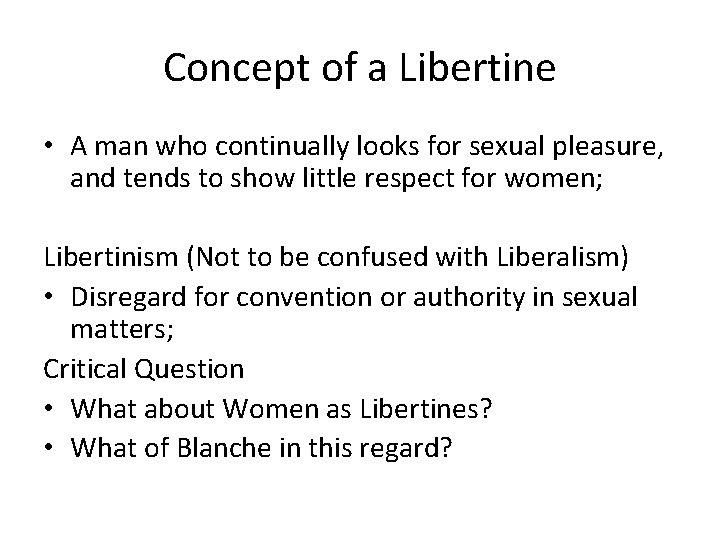 Concept of a Libertine

• A man who continually looks for sexual pleasure, and tends to show little respect for women;

Libertinism (Not to be confused with Liberalism)
• Disregard for convention or authority in sexual matters;
Critical Question
• What about Women as Libertines?
• What of Blanche in this regard?